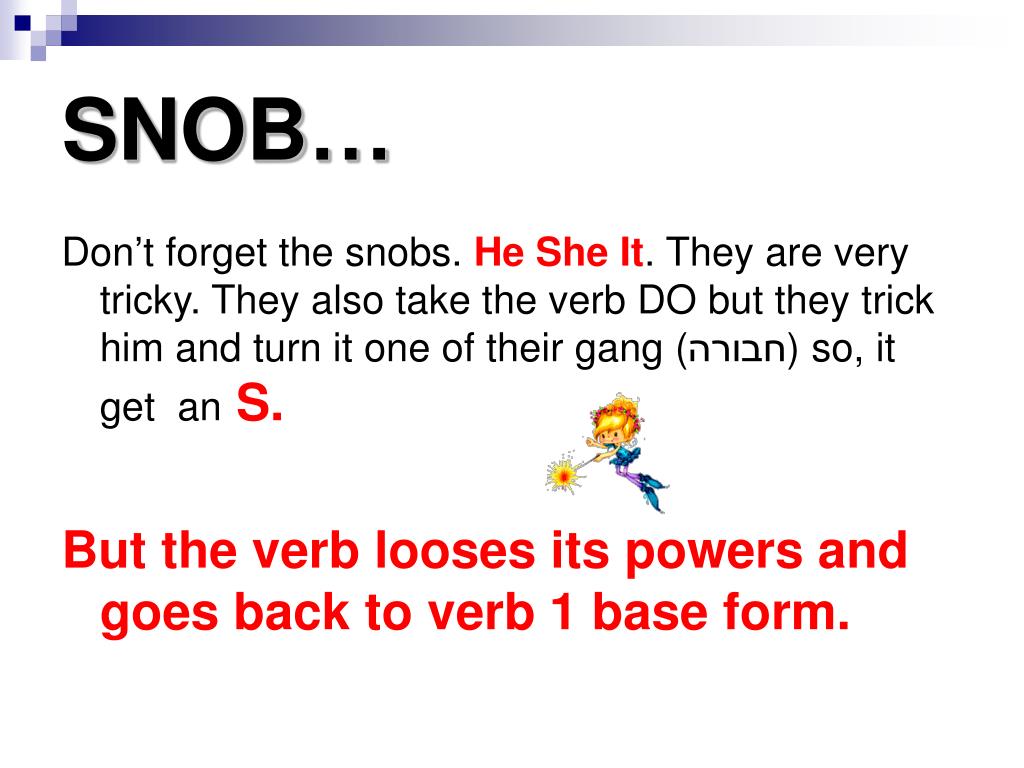 SNOB…

Don’t forget the snobs. He She It. They are very tricky. They also take the verb DO but they trick him and turn it one of their gang (חבורה) so, it get an S.

But the verb looses its powers and goes back to verb 1 base form.